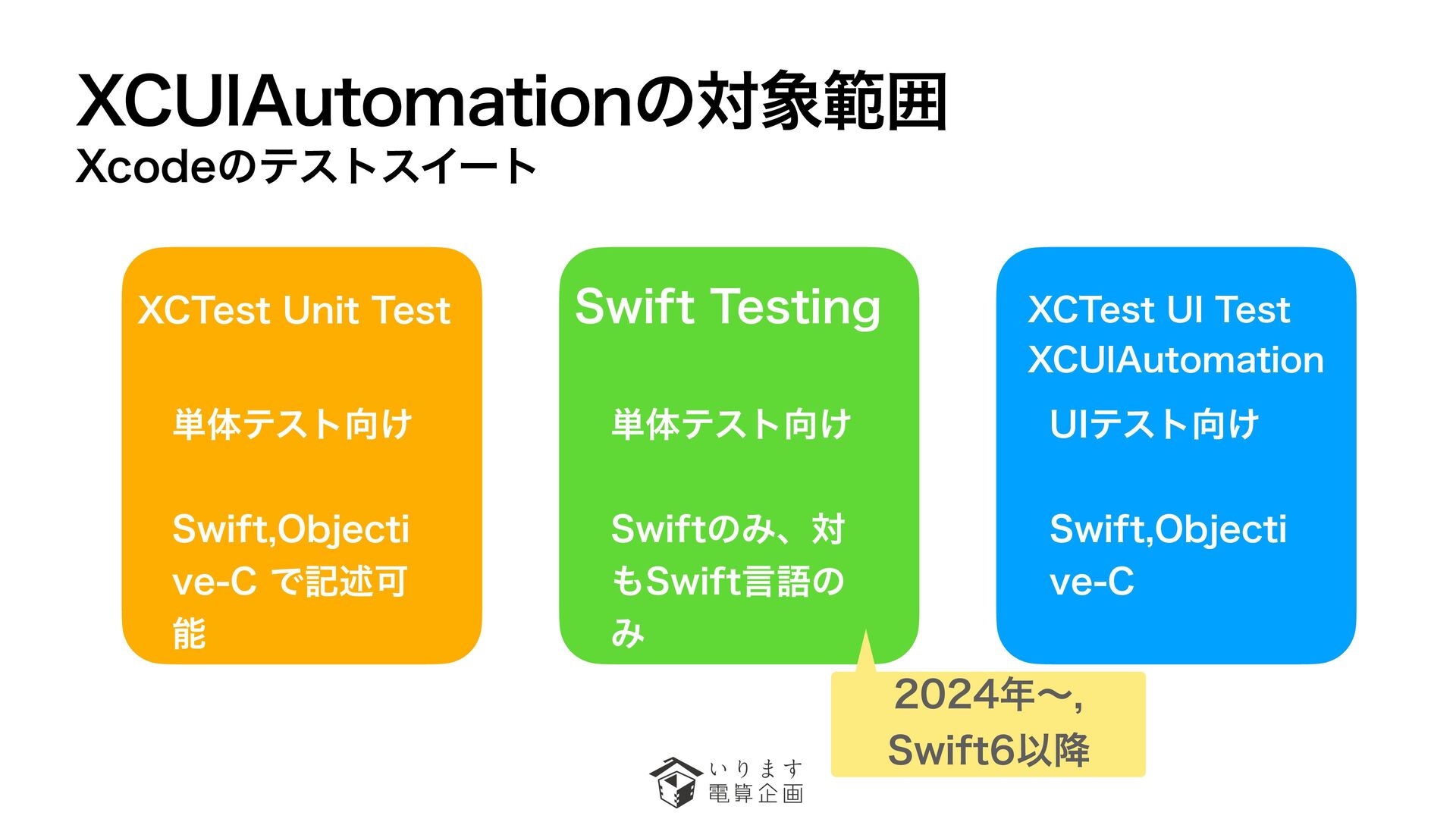 XCUIAutomationの対象範囲
Xcodeのテストスイート

XCTest Unit Test

単体テスト向け

Swift,Objective-C で記述可能

Swift Testing

単体テスト向け

Swiftのみ、対もSwift言語のみ

XCTest UI Test
XCUIAutomation

UIテスト向け

Swift,Objective-C

2024年〜,
Swift6以降

いります
電算企画